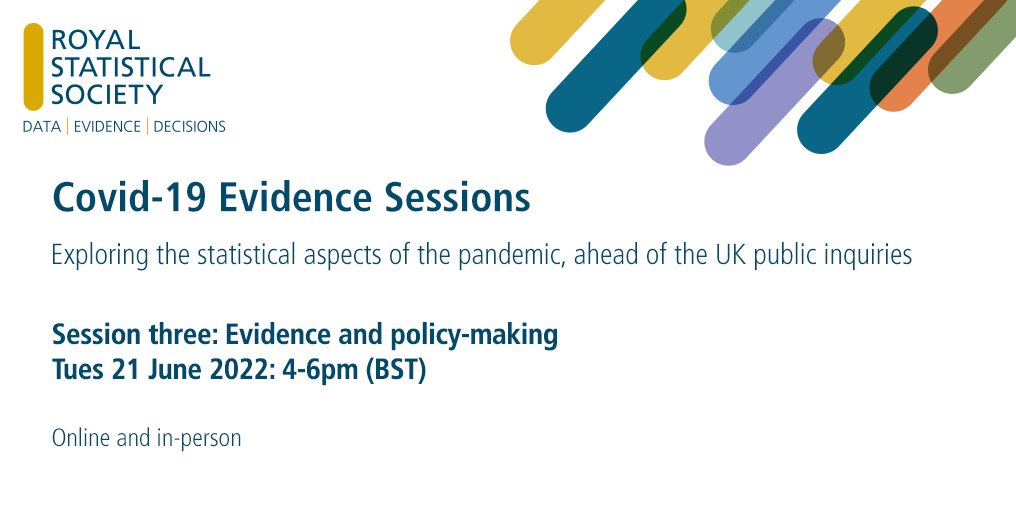 ROYAL STATISTICAL SOCIETY
DATA | EVIDENCE | DECISIONS

Covid-19 Evidence Sessions

Exploring the statistical aspects of the pandemic, ahead of the UK public inquiries

Session three: Evidence and policy-making
Tues 21 June 2022: 4-6pm (BST)

Online and in-person